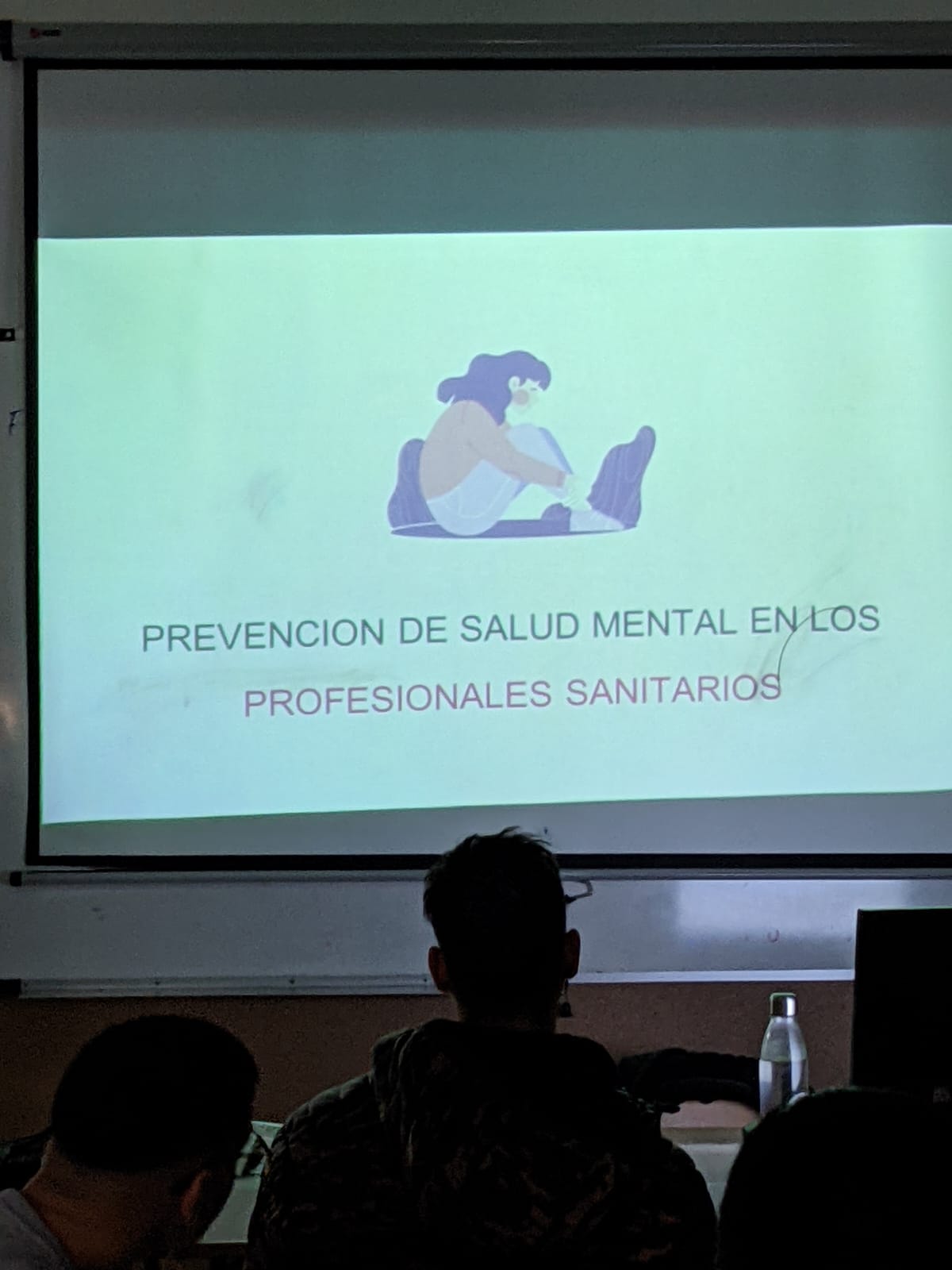 PREVENCION DE SALUD MENTAL EN LOS PROFESIONALES SANITARIOS